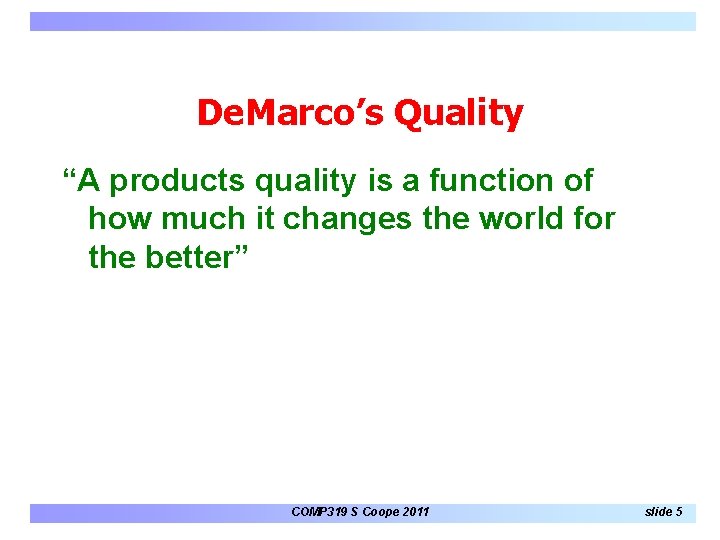 DeMarco’s Quality

“A products quality is a function of how much it changes the world for the better”

COMP319 S Coope 2011

slide 5